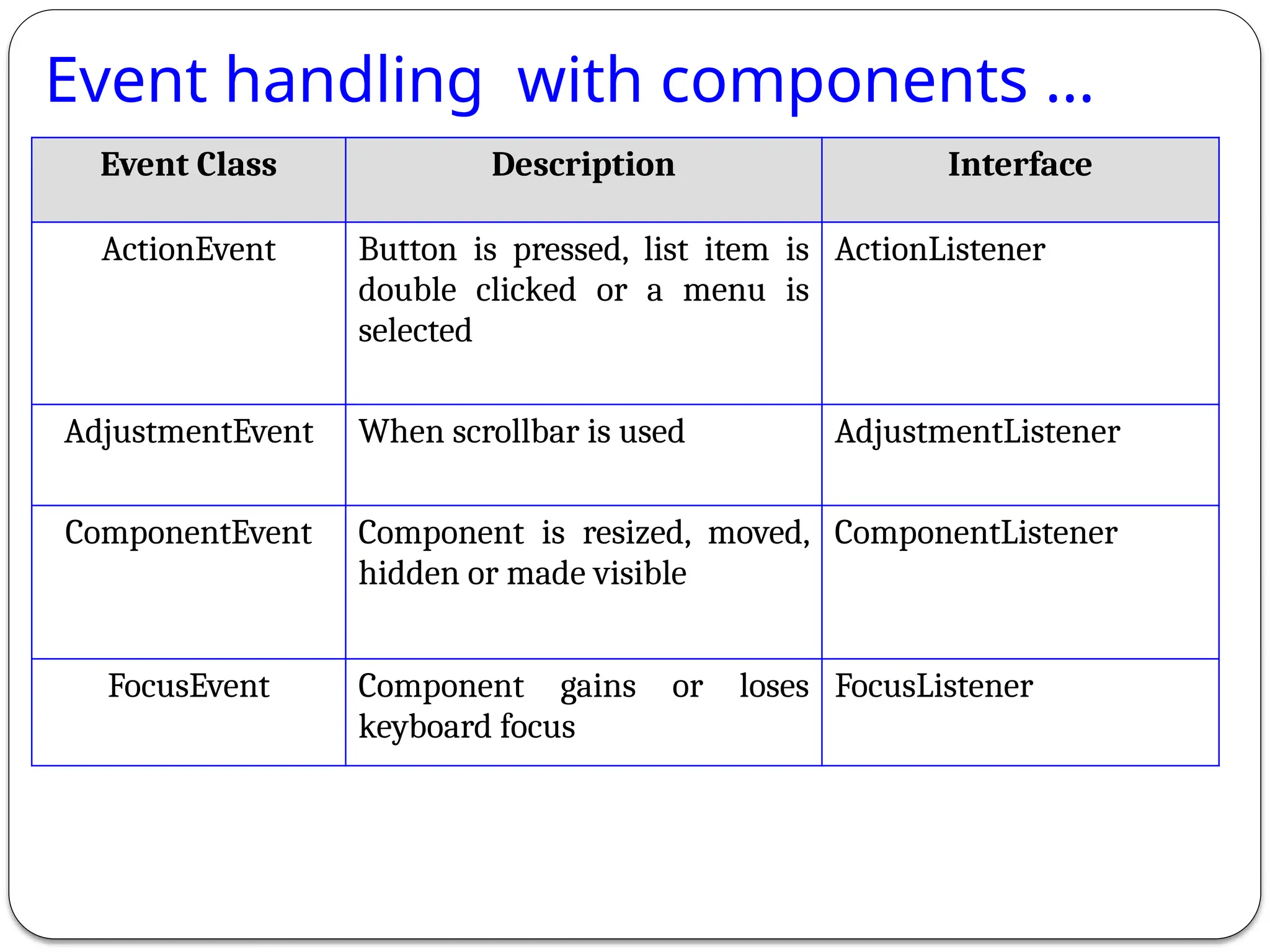 Event handling  with components …

| Event Class | Description | Interface |
|---|---|---|
| ActionEvent | Button is pressed, list item is double clicked or a menu is selected | ActionListener |
| AdjustmentEvent | When scrollbar is used | AdjustmentListener |
| ComponentEvent | Component is resized, moved, hidden or made visible | ComponentListener |
| FocusEvent | Component gains or loses keyboard focus | FocusListener |